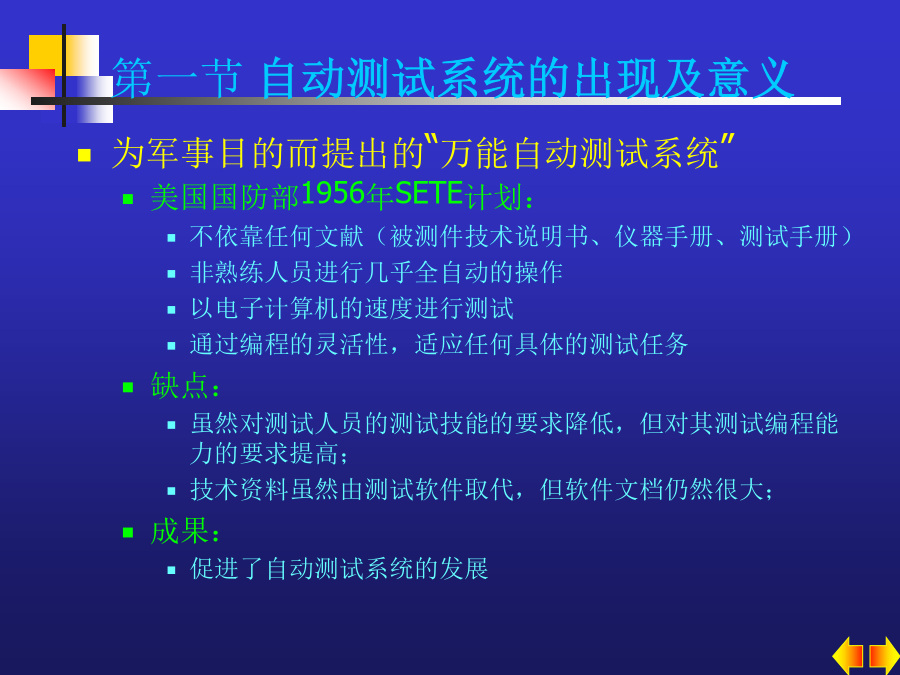 第一节 自动测试系统的出现及意义

为军事目的而提出的“万能自动测试系统”

美国国防部1956年SETE计划：

不依靠任何文献（被测件技术说明书、仪器手册、测试手册）

非熟练人员进行几乎全自动的操作

以电子计算机的速度进行测试

通过编程的灵活性，适应任何具体的测试任务

缺点：

虽然对测试人员的测试技能的要求降低，但对其测试编程能力的要求提高；

技术资料虽然由测试软件取代，但软件文档仍然很大；

成果：

促进了自动测试系统的发展